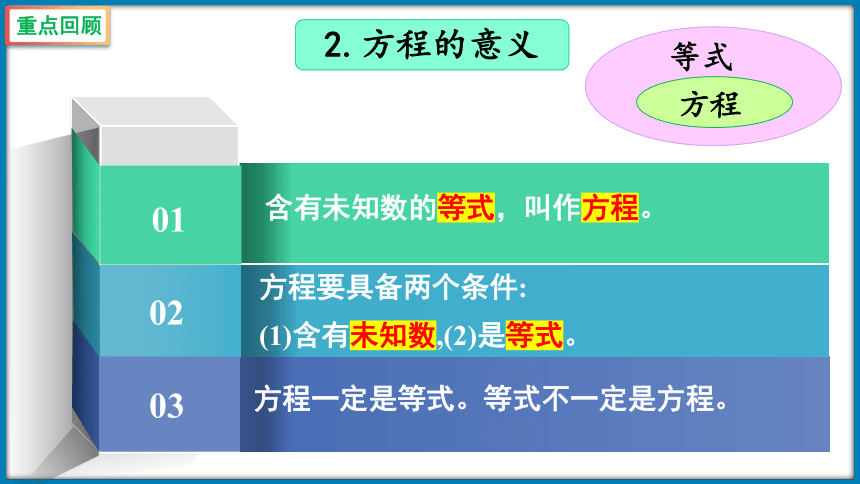 重点回顾

2. 方程的意义

等式

方程

01

含有未知数的等式，叫作方程。

02

方程要具备两个条件:

(1)含有未知数,(2)是等式。

03

方程一定是等式。等式不一定是方程。